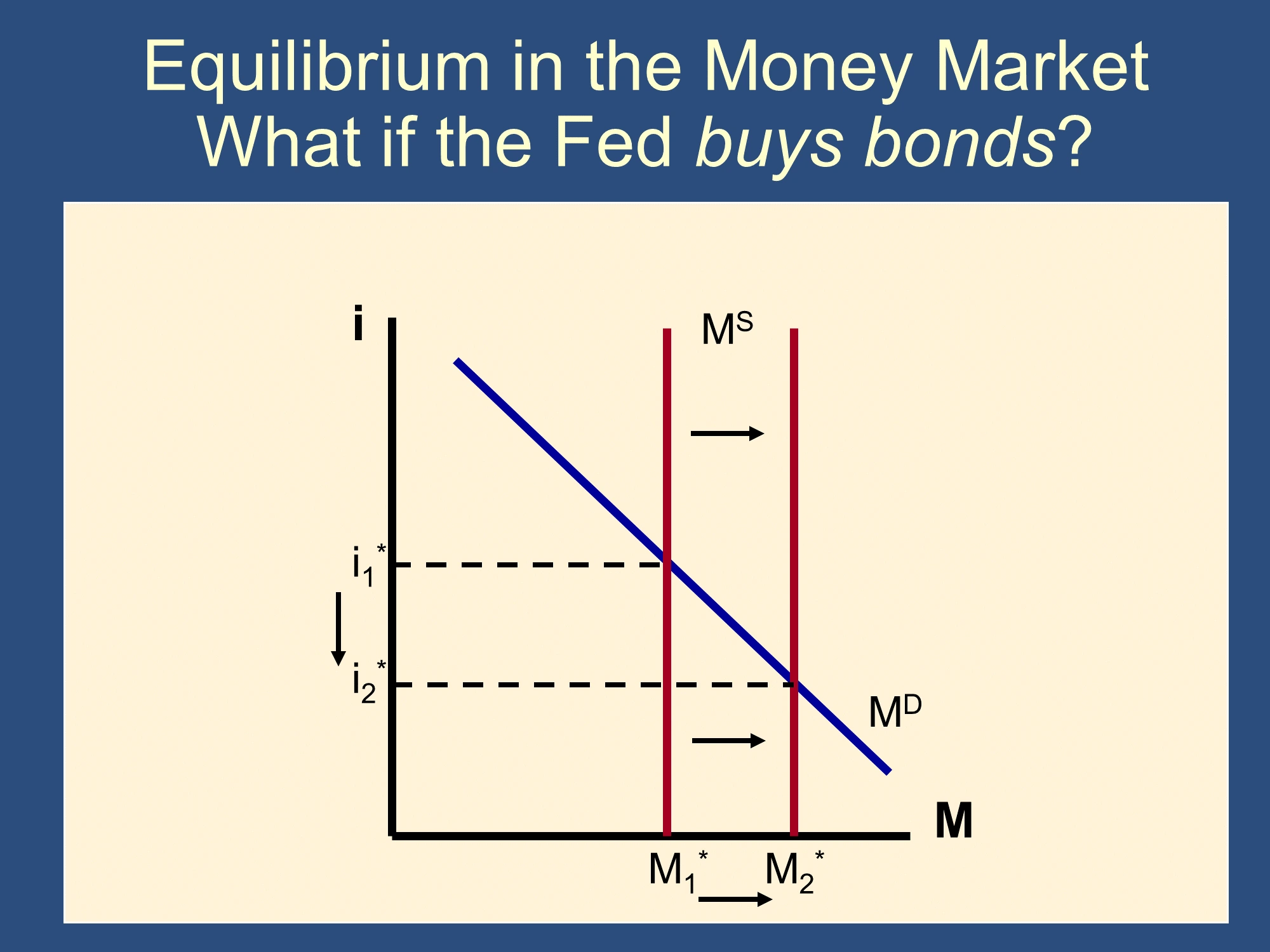 Equilibrium in the Money Market
What if the Fed buys bonds?

i

$M^S$

$i_1^*$

$i_2^*$

$M^D$

M

$M_1^*$ $M_2^*$